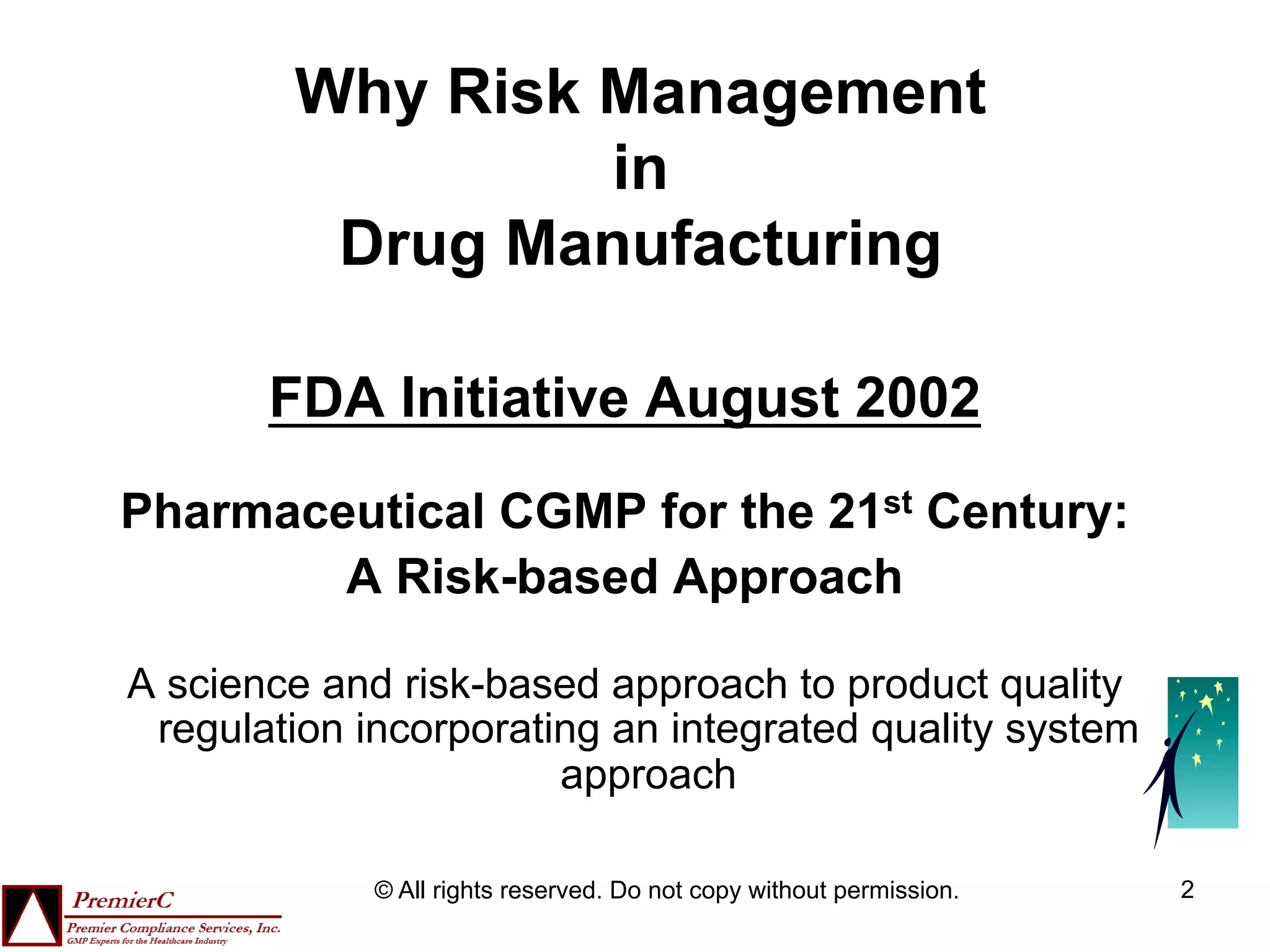 Why Risk Management
in
Drug Manufacturing

FDA Initiative August 2002

Pharmaceutical CGMP for the 21$^{st}$ Century:
A Risk-based Approach

A science and risk-based approach to product quality regulation incorporating an integrated quality system approach

PremierC
Premier Compliance Services, Inc.
GMP Experts for the Healthcare Industry

© All rights reserved. Do not copy without permission.

2